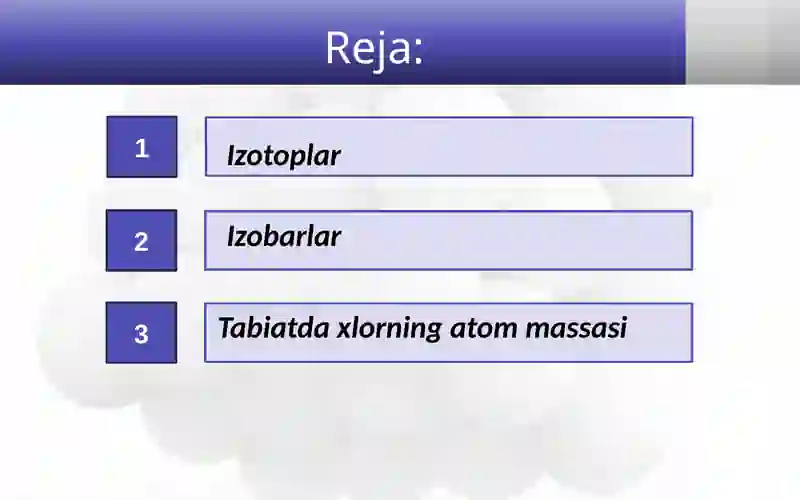 Reja:

1 Izotoplar

2 Izobarlar

3 Tabiatda xlorning atom massasi